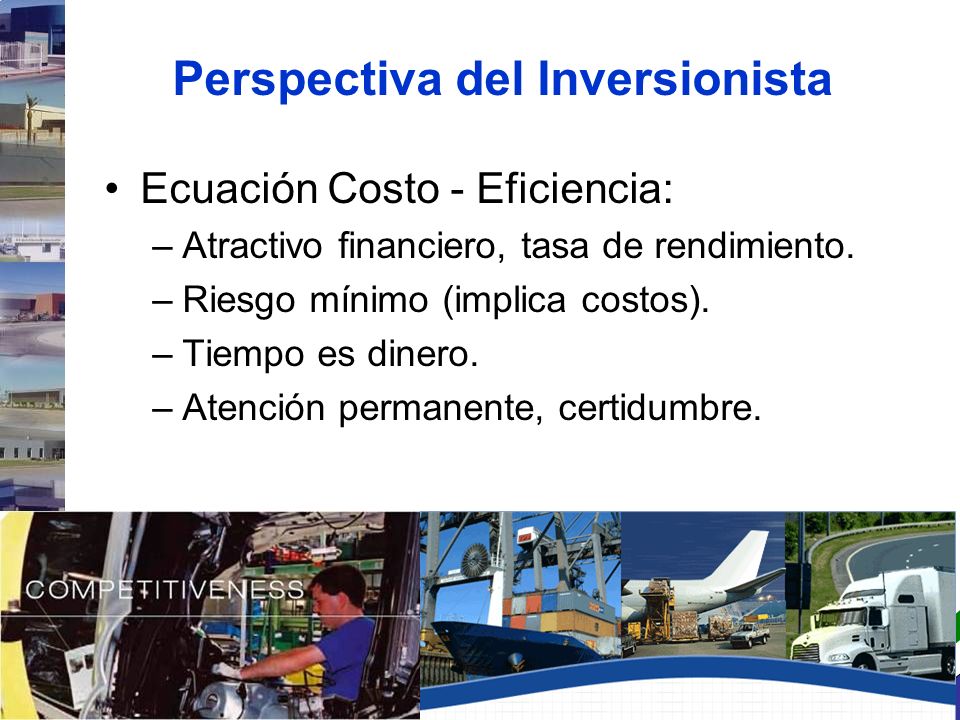 Perspectiva del Inversionista

• Ecuación Costo - Eficiencia:
– Atractivo financiero, tasa de rendimiento.
– Riesgo mínimo (implica costos).
– Tiempo es dinero.
– Atención permanente, certidumbre.

COMPETITIVENESS